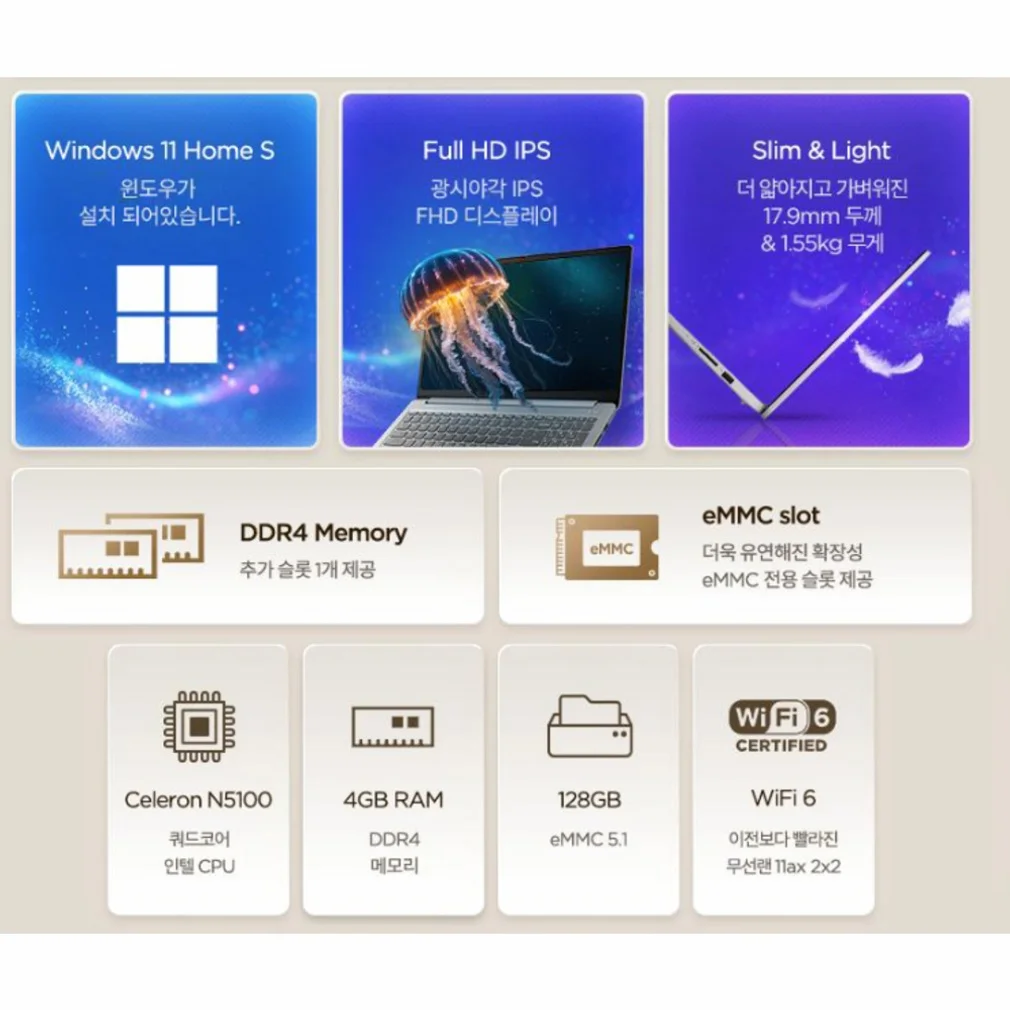 Windows 11 Home S
윈도우가
설치 되어있습니다.

Full HD IPS
광시야각 IPS
FHD 디스플레이

Slim & Light
더 얇아지고 가벼워진
17.9mm 두께
& 1.55kg 무게

DDR4 Memory
추가 슬롯 1개 제공

eMMC
eMMC slot
더욱 유연해진 확장성
eMMC 전용 슬롯 제공

Celeron N5100
쿼드코어
인텔 CPU

4GB RAM
DDR4
메모리

128GB
eMMC 5.1

WiFi 6
CERTIFIED
WiFi 6
이전보다 빨라진
무선랜 11ax 2x2